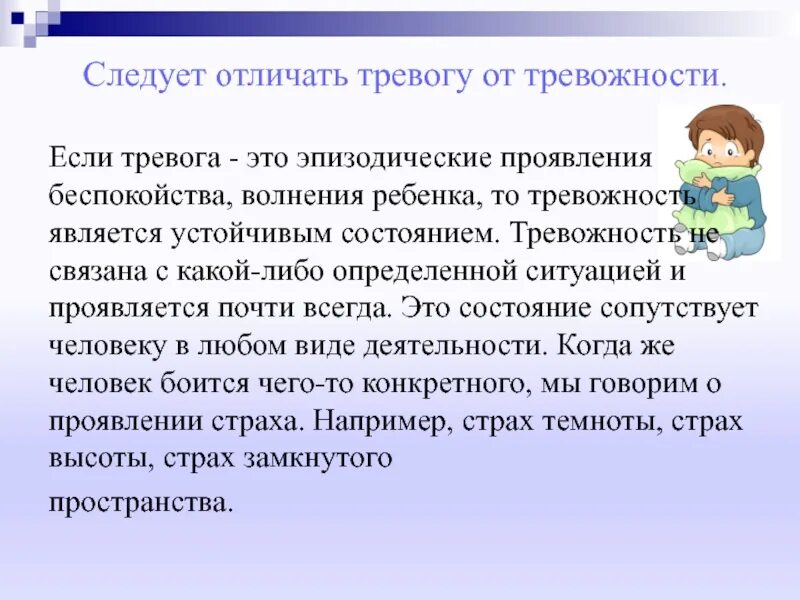 Следует отличать тревогу от тревожности.

Если тревога - это эпизодические проявления беспокойства, волнения ребенка, то тревожность является устойчивым состоянием. Тревожность не связана с какой-либо определенной ситуацией и проявляется почти всегда. Это состояние сопутствует человеку в любом виде деятельности. Когда же человек боится чего-то конкретного, мы говорим о проявлении страха. Например, страх темноты, страх высоты, страх замкнутого

пространства.